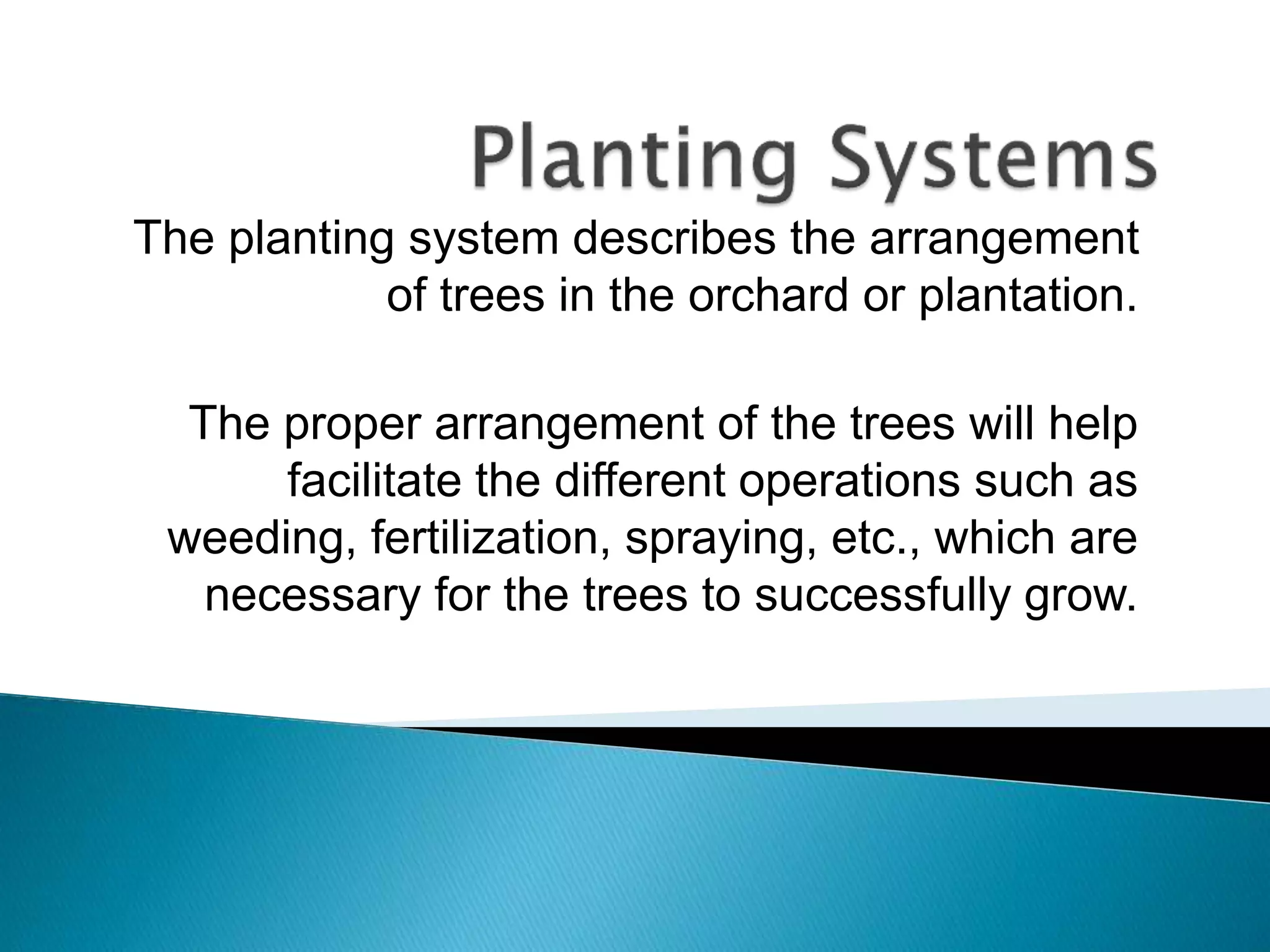 Planting Systems

The planting system describes the arrangement of trees in the orchard or plantation.

The proper arrangement of the trees will help facilitate the different operations such as weeding, fertilization, spraying, etc., which are necessary for the trees to successfully grow.